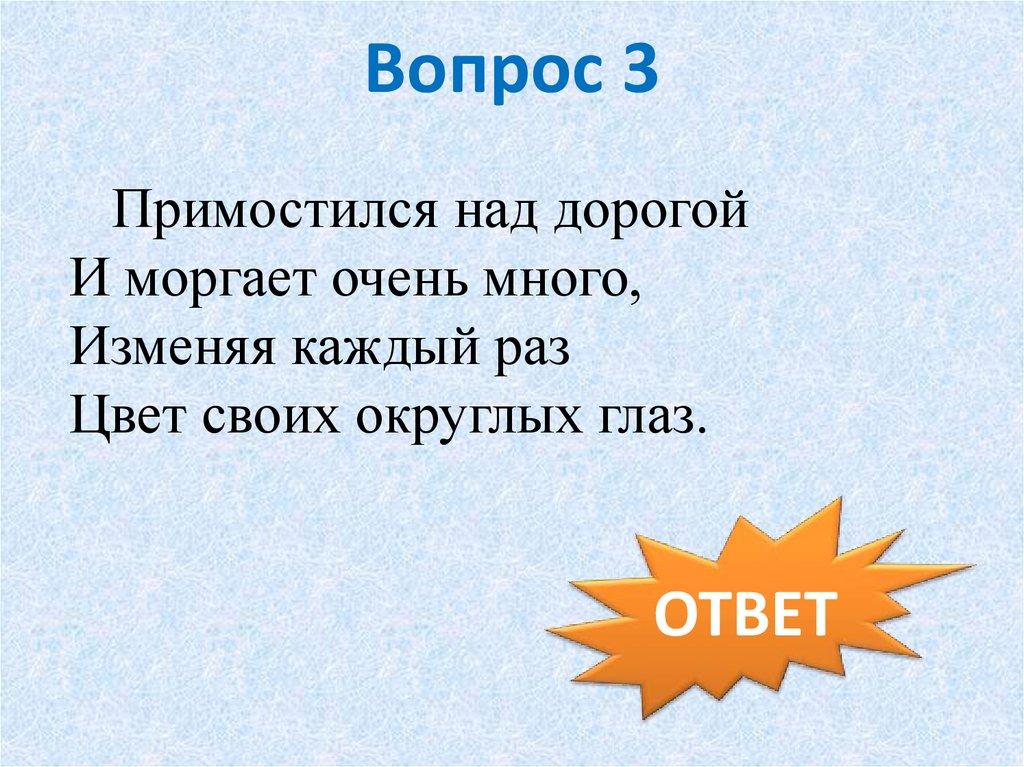 Вопрос 3

Примостился над дорогой
И моргает очень много,
Изменяя каждый раз
Цвет своих округлых глаз.

ОТВЕТ